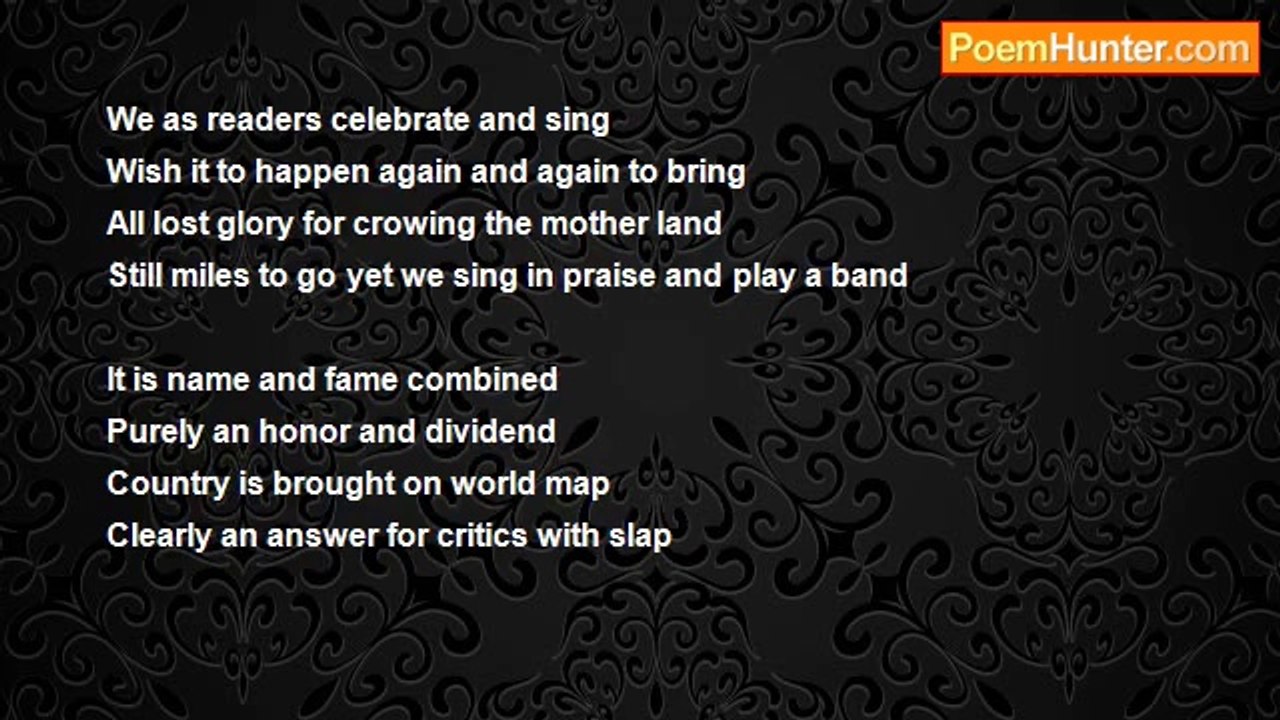 PoemHunter.com

We as readers celebrate and sing
Wish it to happen again and again to bring
All lost glory for crowing the mother land
Still miles to go yet we sing in praise and play a band

It is name and fame combined
Purely an honor and dividend
Country is brought on world map
Clearly an answer for critics with slap